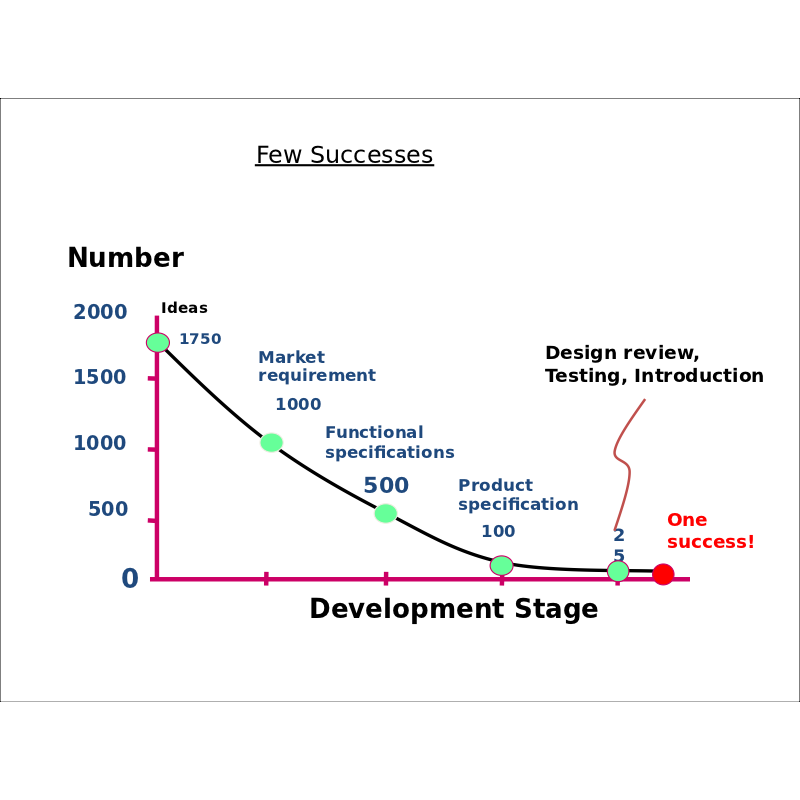 Few Successes

Number

2000
1500
1000
500
0

Ideas
1750

Market requirement
1000

Functional specifications
500

Product specification
100

Design review, Testing, Introduction

2
5

One success!

Development Stage